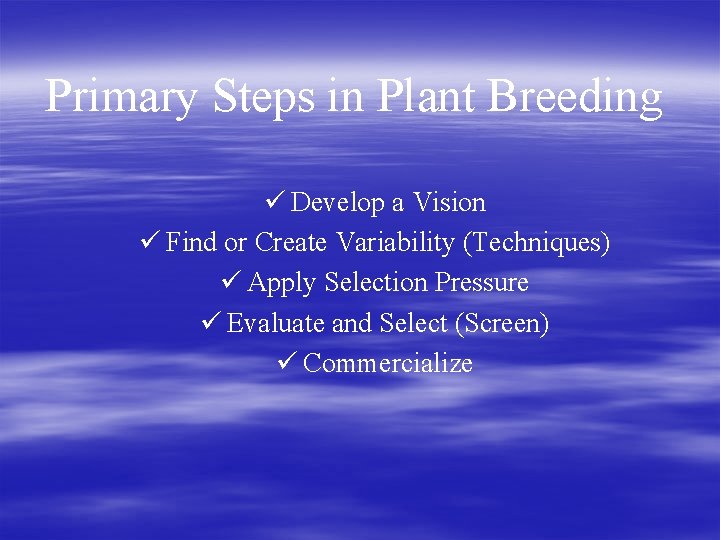 Primary Steps in Plant Breeding

✓ Develop a Vision
✓ Find or Create Variability (Techniques)
✓ Apply Selection Pressure
✓ Evaluate and Select (Screen)
✓ Commercialize